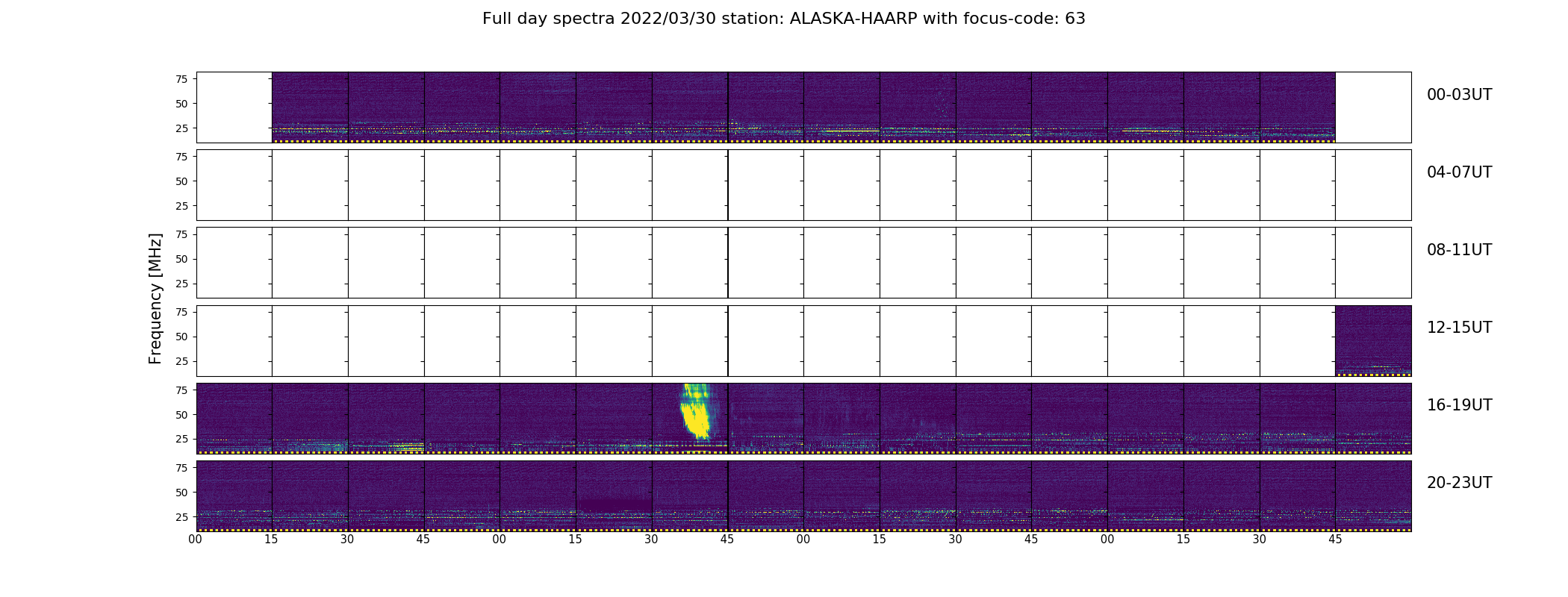 Full day spectra 2022/03/30 station: ALASKA-HAARP with focus-code: 63

Frequency [MHz]

75
50
25
00-03UT

75
50
25
04-07UT

75
50
25
08-11UT

75
50
25
12-15UT

75
50
25
16-19UT

75
50
25
20-23UT

00 15 30 45 00 15 30 45 00 15 30 45 00 15 30 45